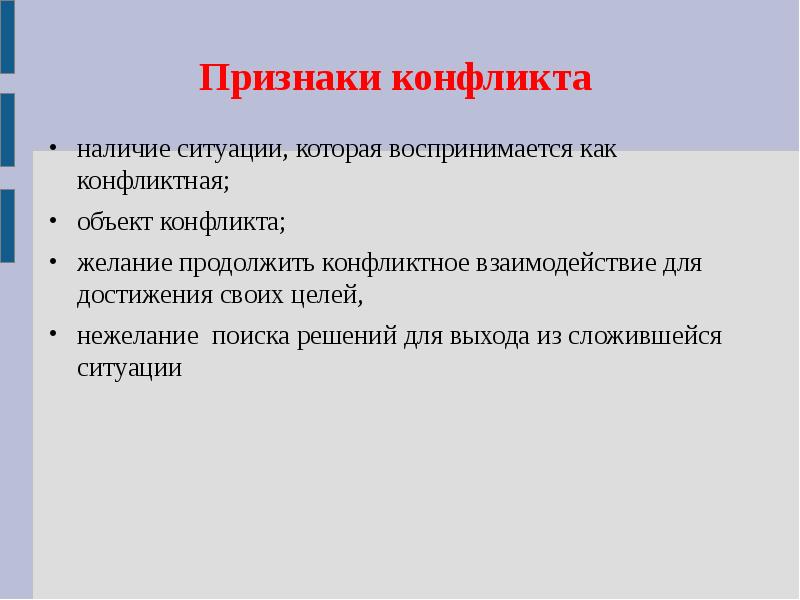 Признаки конфликта

• наличие ситуации, которая воспринимается как конфликтная;

• объект конфликта;

• желание продолжить конфликтное взаимодействие для достижения своих целей,

• нежелание  поиска решений для выхода из сложившейся ситуации